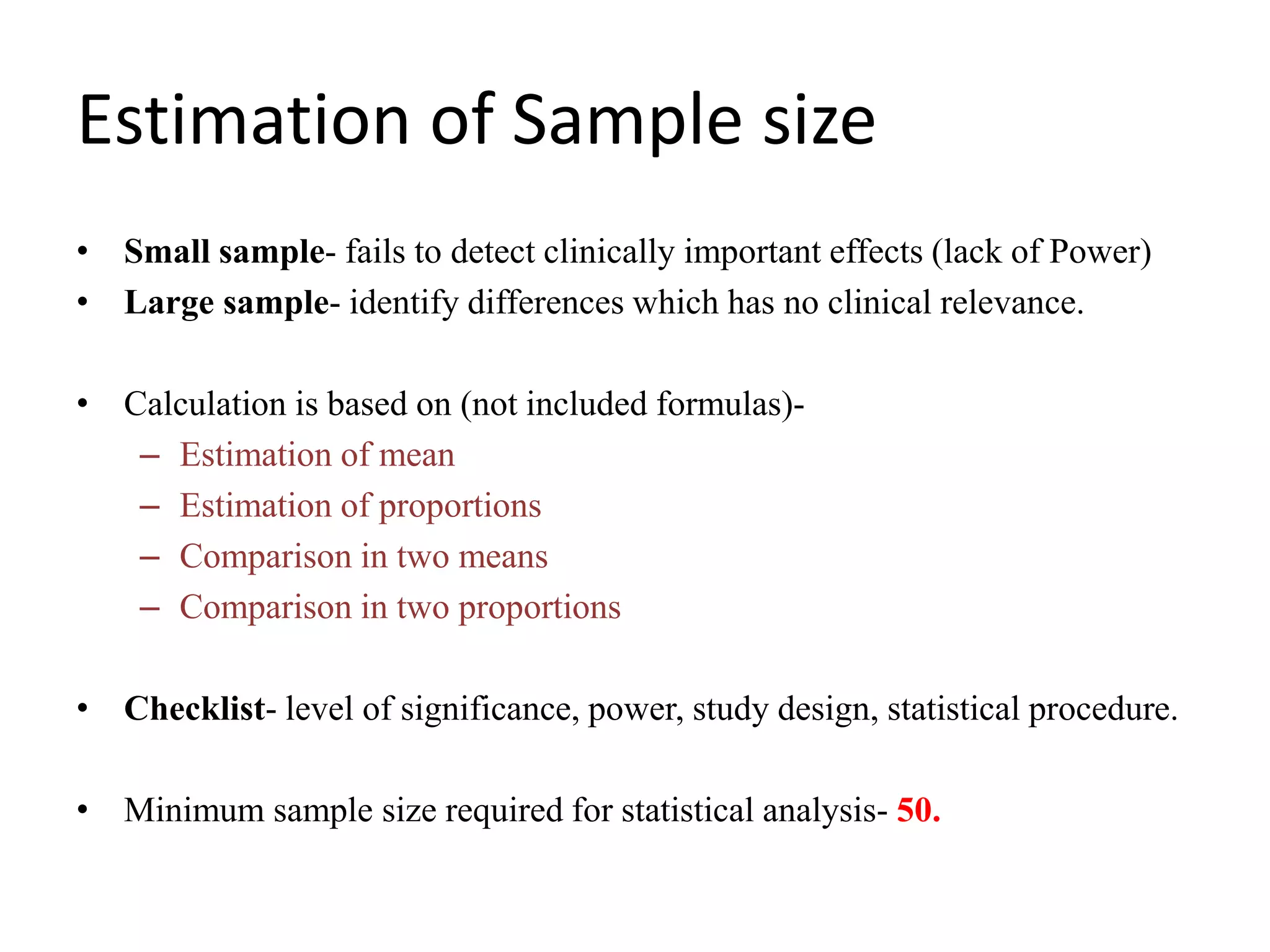 Estimation of Sample size

• Small sample- fails to detect clinically important effects (lack of Power)
• Large sample- identify differences which has no clinical relevance.

• Calculation is based on (not included formulas)-
– Estimation of mean
– Estimation of proportions
– Comparison in two means
– Comparison in two proportions

• Checklist- level of significance, power, study design, statistical procedure.

• Minimum sample size required for statistical analysis- 50.